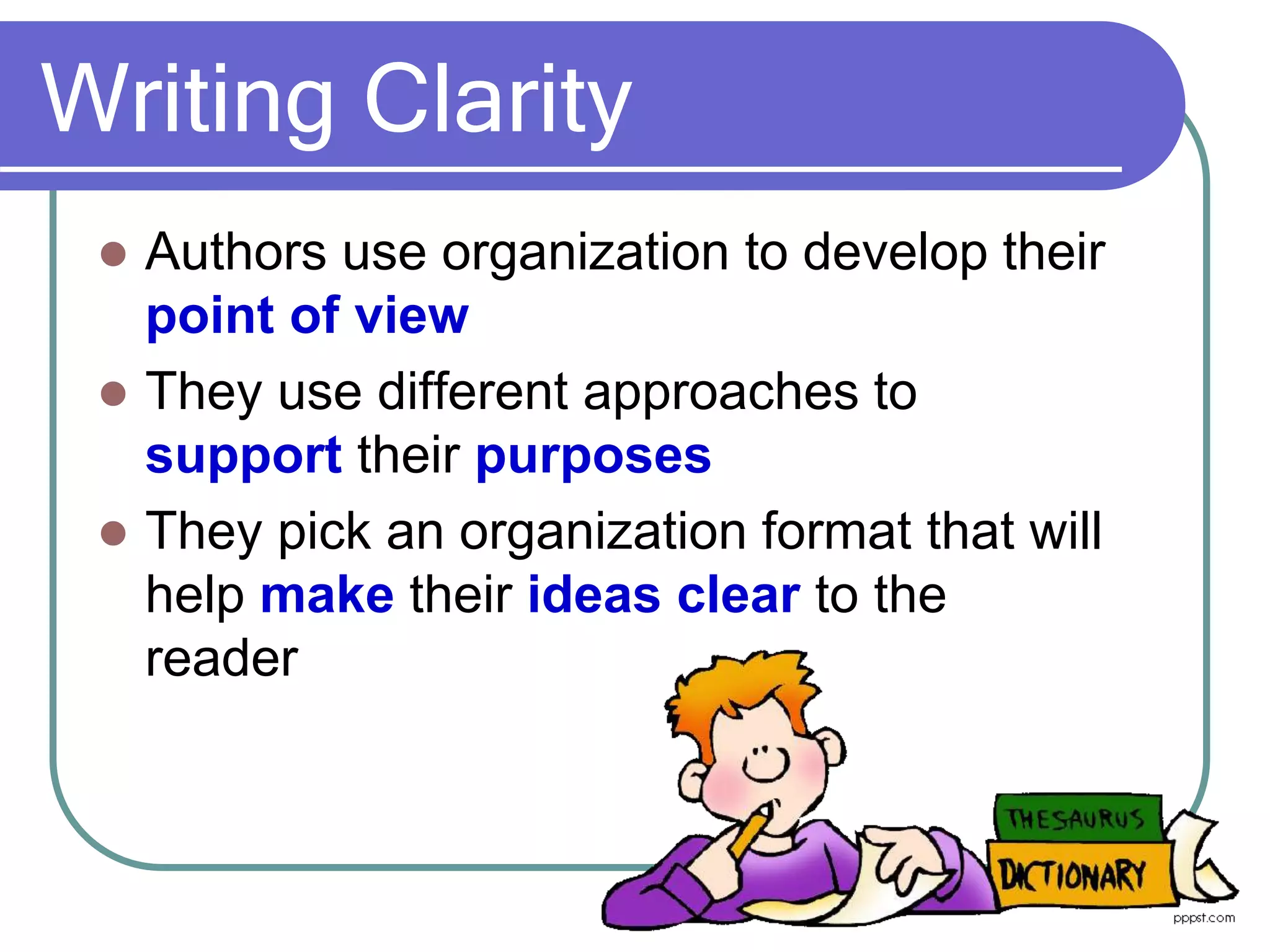 Writing Clarity

- Authors use organization to develop their point of view
- They use different approaches to support their purposes
- They pick an organization format that will help make their ideas clear to the reader

THESAURUS

DICTIONARY

pppst.com